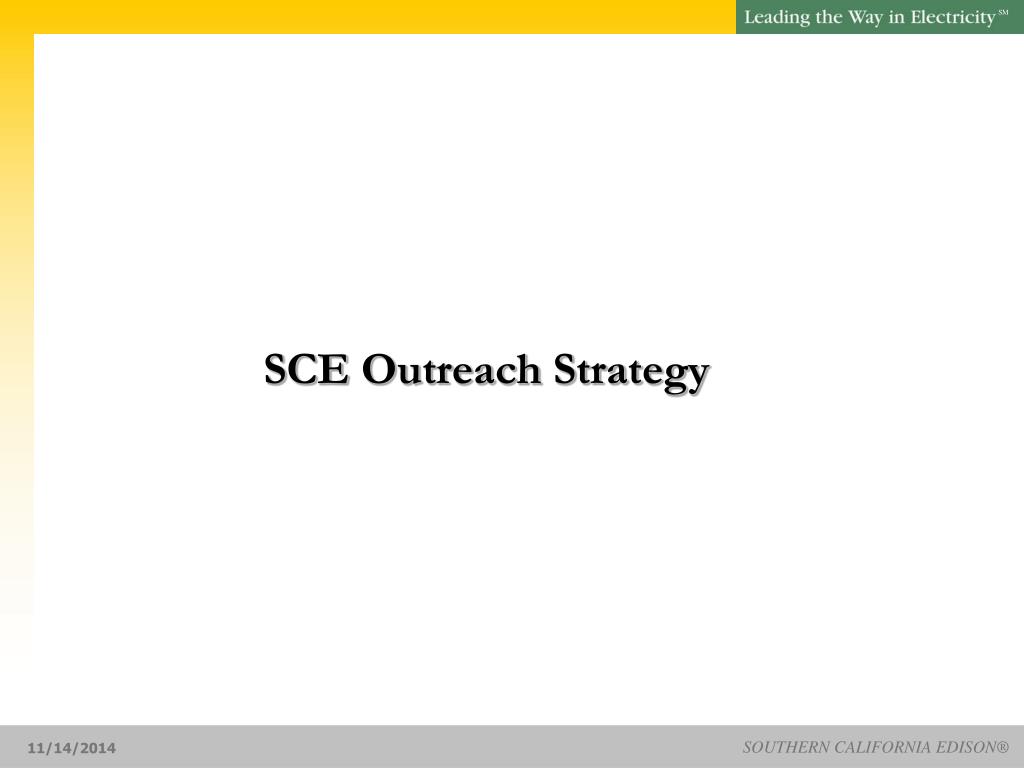 Leading the Way in Electricity SM

SCE Outreach Strategy

11/14/2014

SOUTHERN CALIFORNIA EDISON®